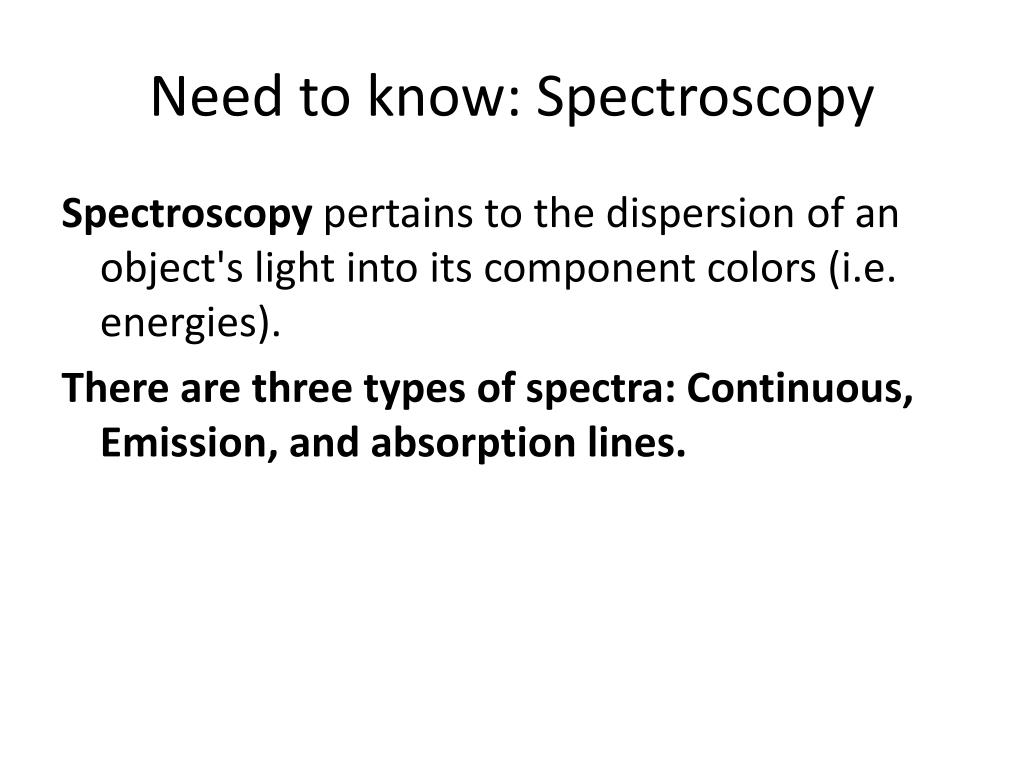 Need to know: Spectroscopy

Spectroscopy pertains to the dispersion of an object's light into its component colors (i.e. energies).

There are three types of spectra: Continuous, Emission, and absorption lines.